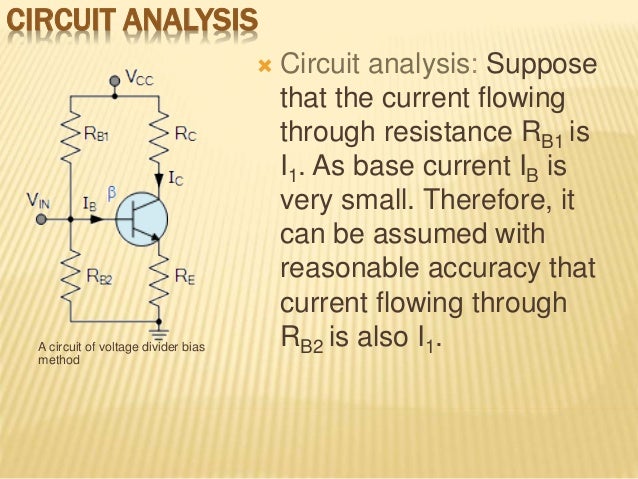 CIRCUIT ANALYSIS

$V_{CC}$

$R_{B1}$

$R_C$

$I_C$

$V_{IN}$

$I_B$

$\beta$

$R_{B2}$

$R_E$

A circuit of voltage divider bias method

Circuit analysis: Suppose that the current flowing through resistance $R_{B1}$ is $I_1$. As base current $I_B$ is very small. Therefore, it can be assumed with reasonable accuracy that current flowing through $R_{B2}$ is also $I_1$.